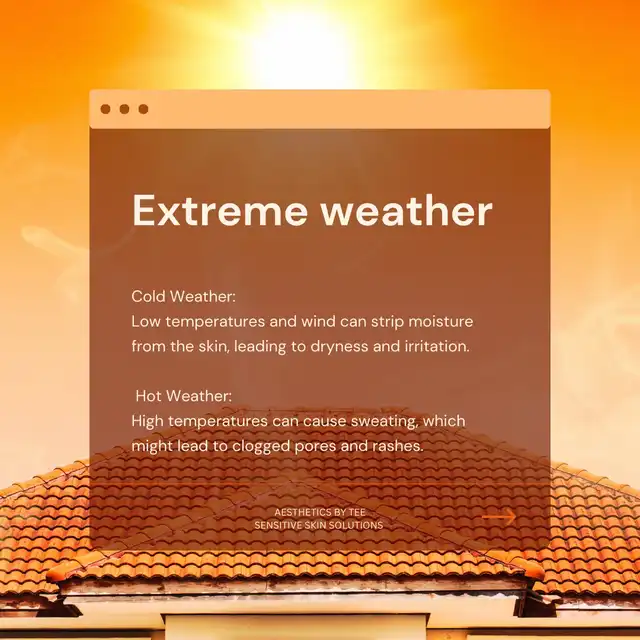 Extreme weather

Cold Weather:
Low temperatures and wind can strip moisture from the skin, leading to dryness and irritation.

Hot Weather:
High temperatures can cause sweating, which might lead to clogged pores and rashes.

AESTHETICS BY TEE
SENSITIVE SKIN SOLUTIONS